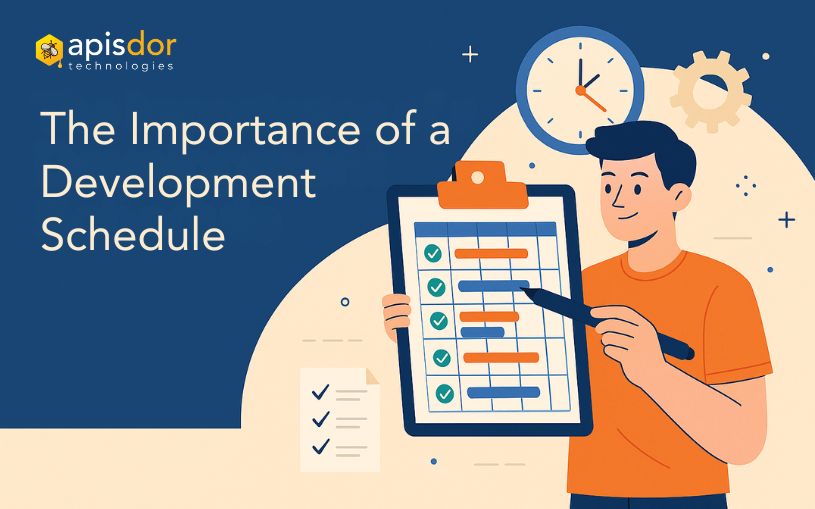 apisdor
technologies

The Importance of a Development Schedule